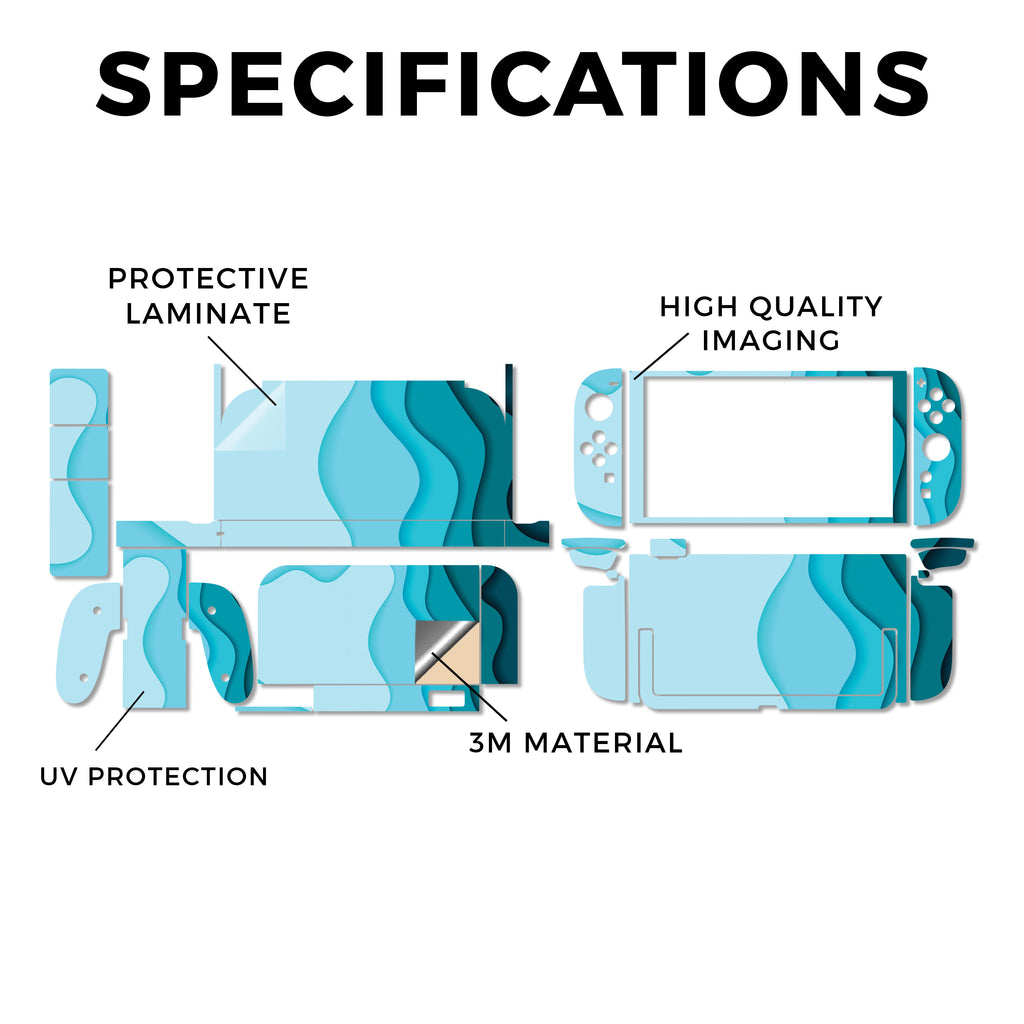 SPECIFICATIONS

PROTECTIVE LAMINATE

HIGH QUALITY IMAGING

3M MATERIAL

UV PROTECTION